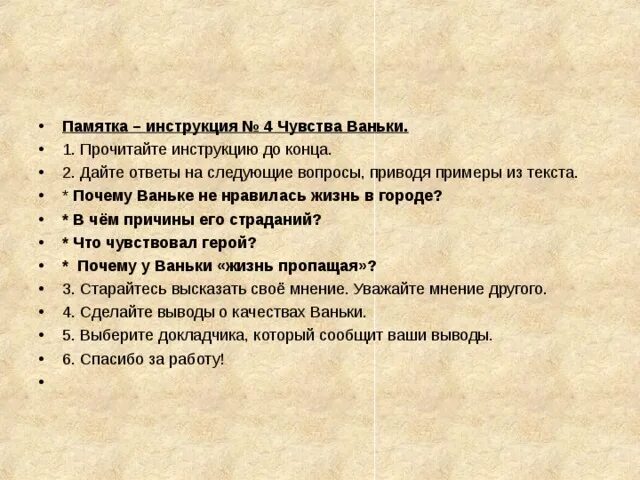 • Памятка – инструкция № 4 Чувства Ваньки.
• 1. Прочитайте инструкцию до конца.
• 2. Дайте ответы на следующие вопросы, приводя примеры из текста.
• * Почему Ваньке не нравилась жизнь в городе?
• * В чём причины его страданий?
• * Что чувствовал герой?
• * Почему у Ваньки «жизнь пропащая»?
• 3. Старайтесь высказать своё мнение. Уважайте мнение другого.
• 4. Сделайте выводы о качествах Ваньки.
• 5. Выберите докладчика, который сообщит ваши выводы.
• 6. Спасибо за работу!
•